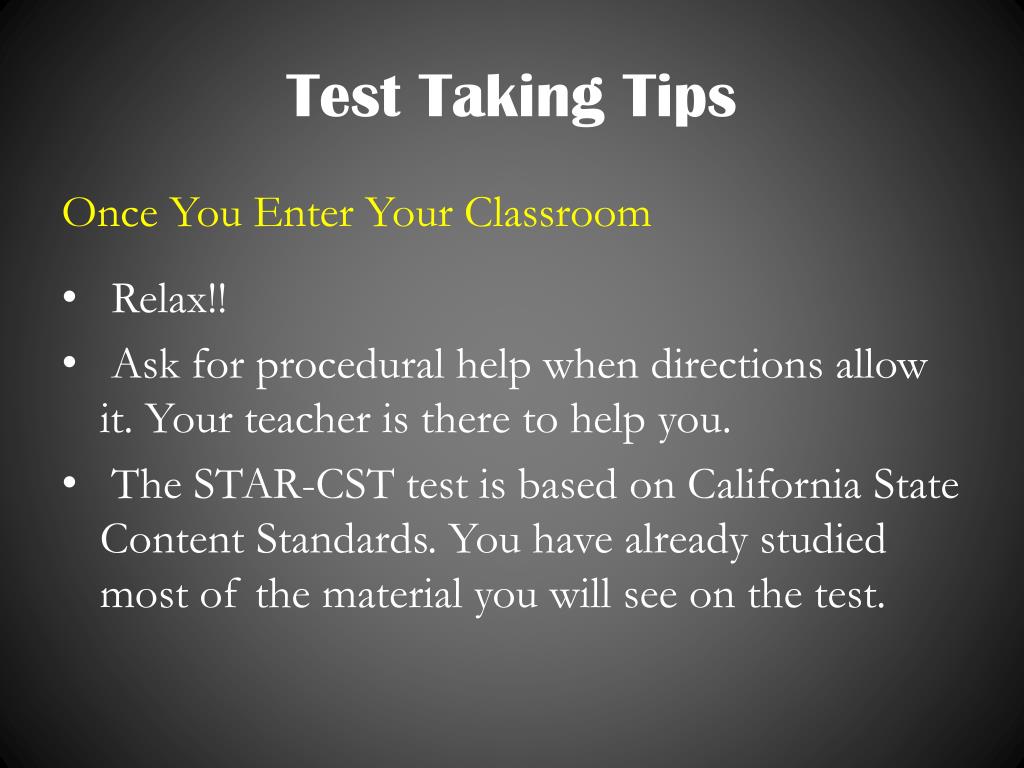 Test Taking Tips

Once You Enter Your Classroom

• Relax!!
• Ask for procedural help when directions allow it. Your teacher is there to help you.
• The STAR-CST test is based on California State Content Standards. You have already studied most of the material you will see on the test.